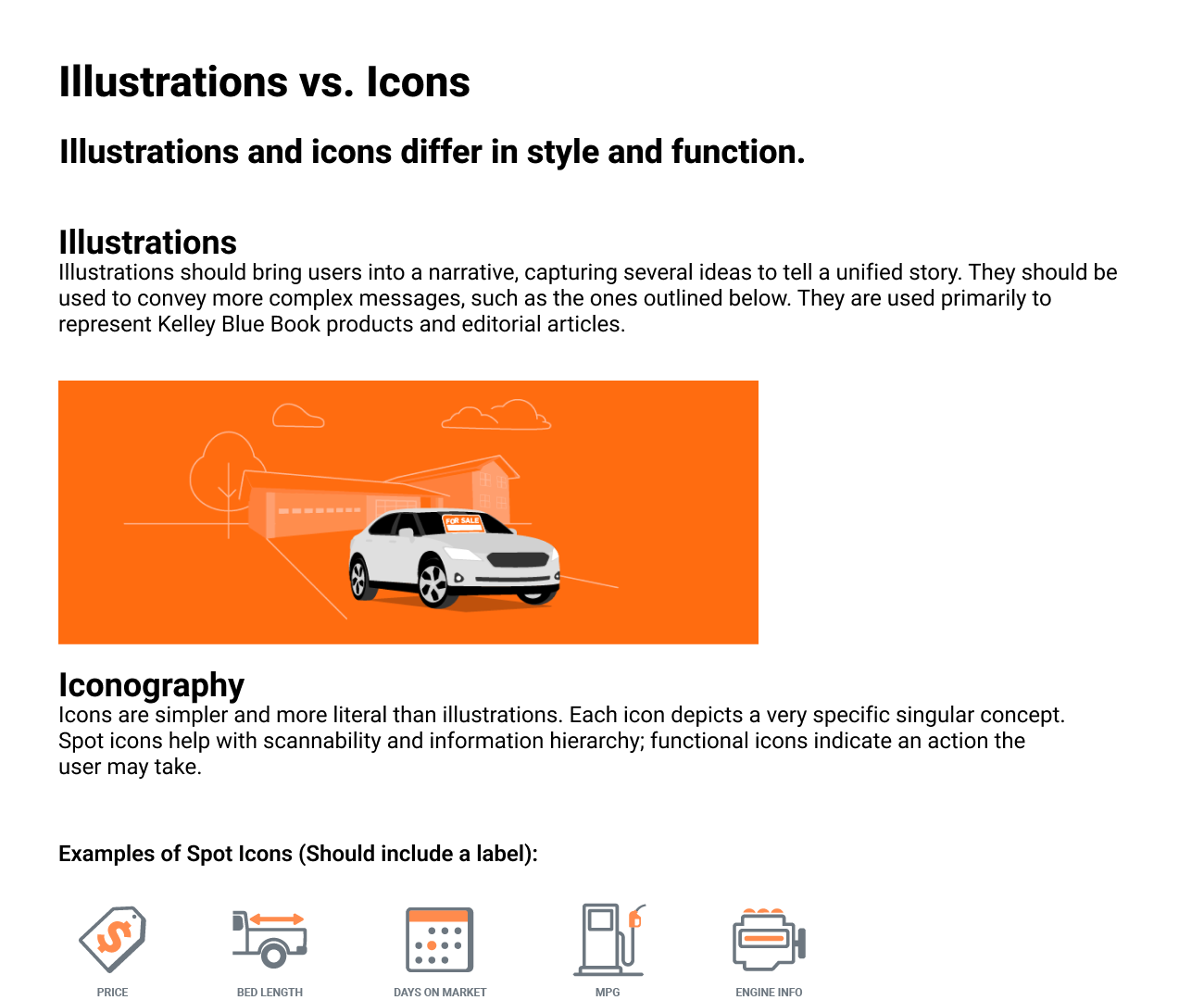 Illustrations vs. Icons

Illustrations and icons differ in style and function.

Illustrations
Illustrations should bring users into a narrative, capturing several ideas to tell a unified story. They should be used to convey more complex messages, such as the ones outlined below. They are used primarily to represent Kelley Blue Book products and editorial articles.

FOR SALE

Iconography
Icons are simpler and more literal than illustrations. Each icon depicts a very specific singular concept. Spot icons help with scannability and information hierarchy; functional icons indicate an action the user may take.

Examples of Spot Icons (Should include a label):

PRICE

BED LENGTH

DAYS ON MARKET

MPG

ENGINE INFO